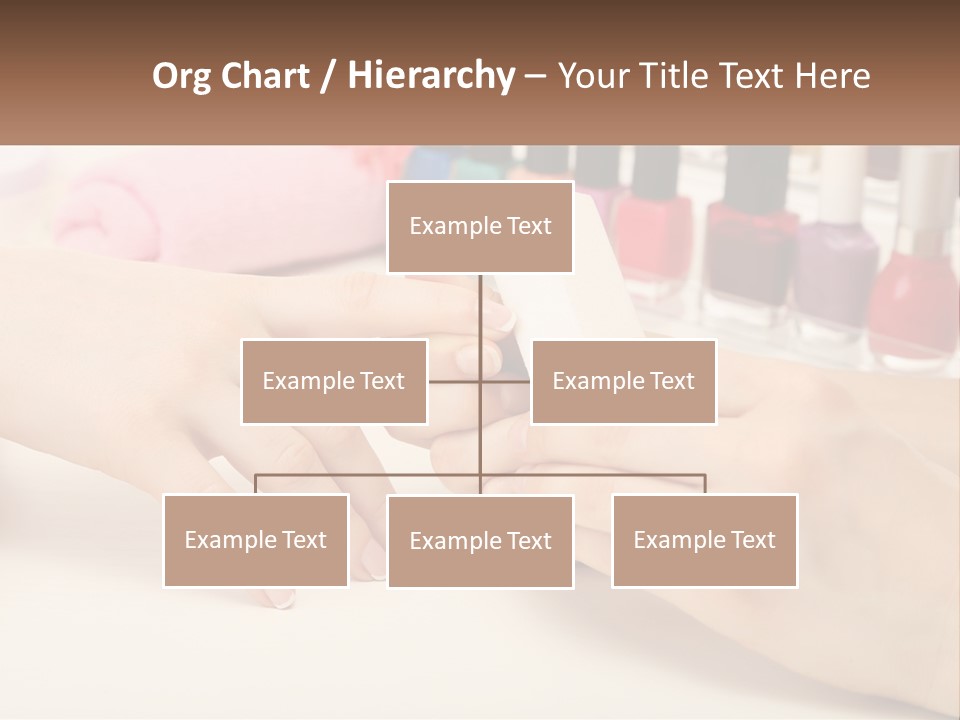 Org Chart / Hierarchy – Your Title Text Here

Example Text

Example Text

Example Text

Example Text

Example Text

Example Text